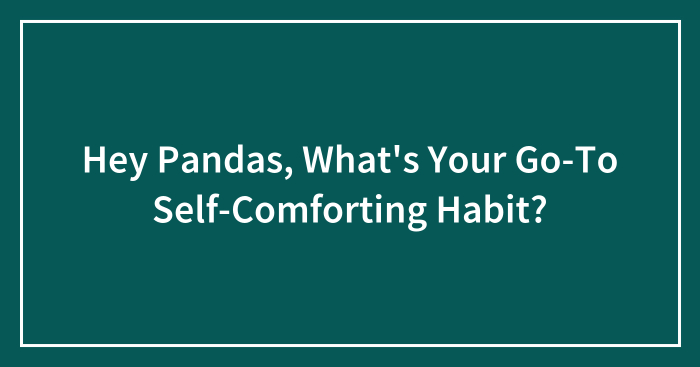 Hey Pandas, What's Your Go-To Self-Comforting Habit?